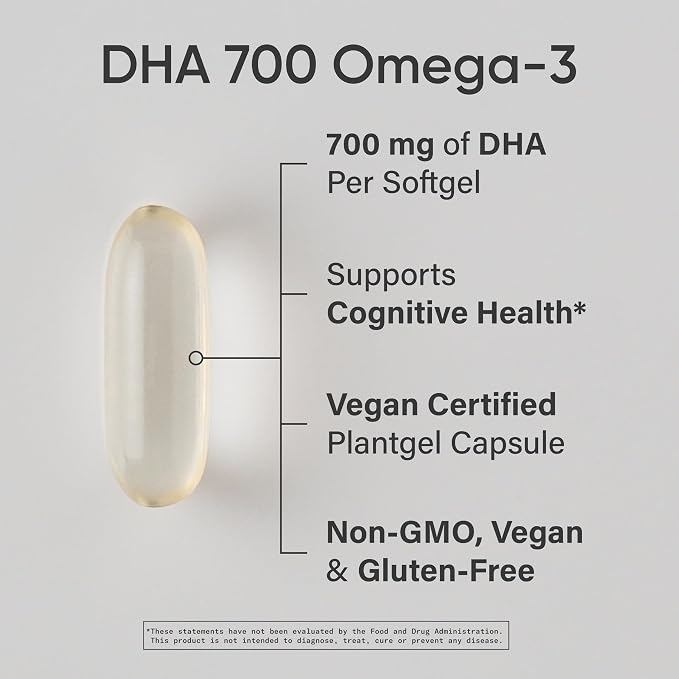 DHA 700 Omega-3

700 mg of DHA
Per Softgel

Supports
Cognitive Health*

Vegan Certified
Plantgel Capsule

Non-GMO, Vegan
& Gluten-Free

*These statements have not been evaluated by the Food and Drug Administration. This product is not intended to diagnose, treat, cure or prevent any disease.